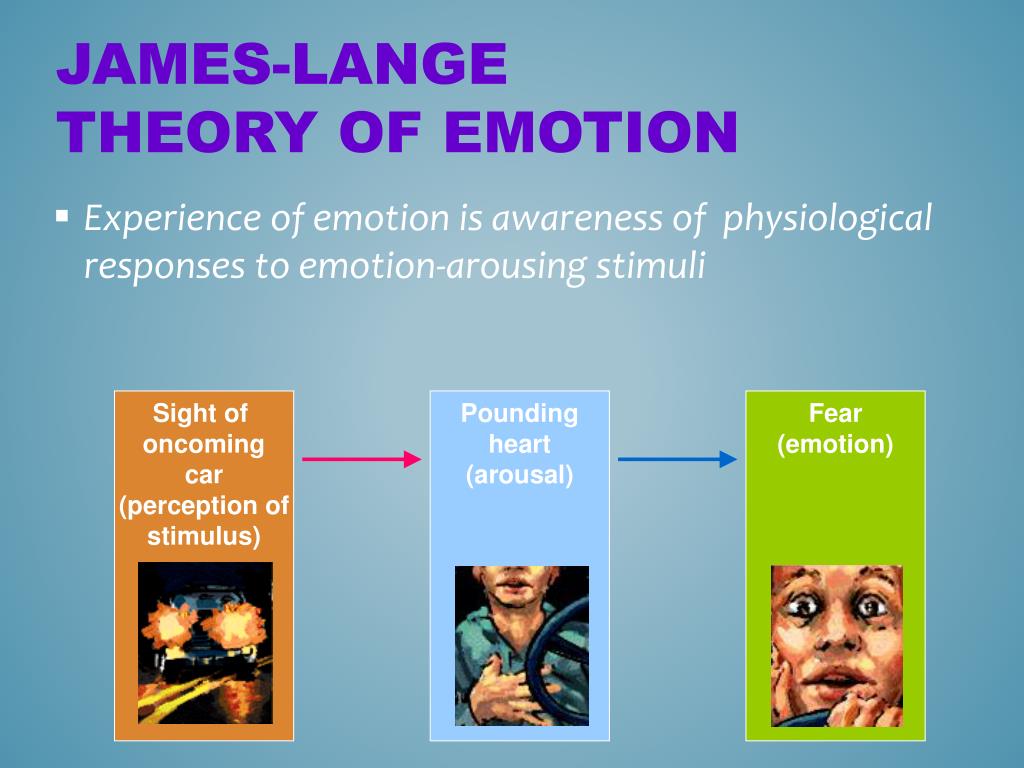 JAMES-LANGE THEORY OF EMOTION

▪ Experience of emotion is awareness of physiological responses to emotion-arousing stimuli

Sight of oncoming car (perception of stimulus)

Pounding heart (arousal)

Fear (emotion)